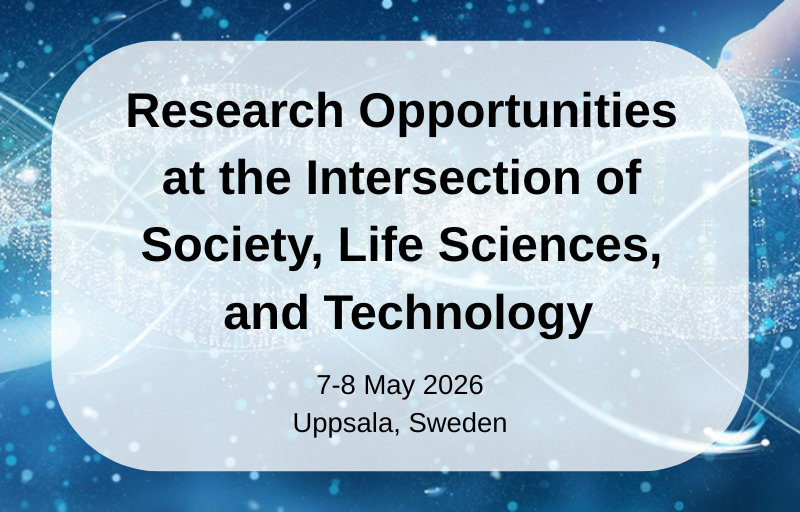 Research Opportunities at the Intersection of Society, Life Sciences, and Technology

7-8 May 2026
Uppsala, Sweden